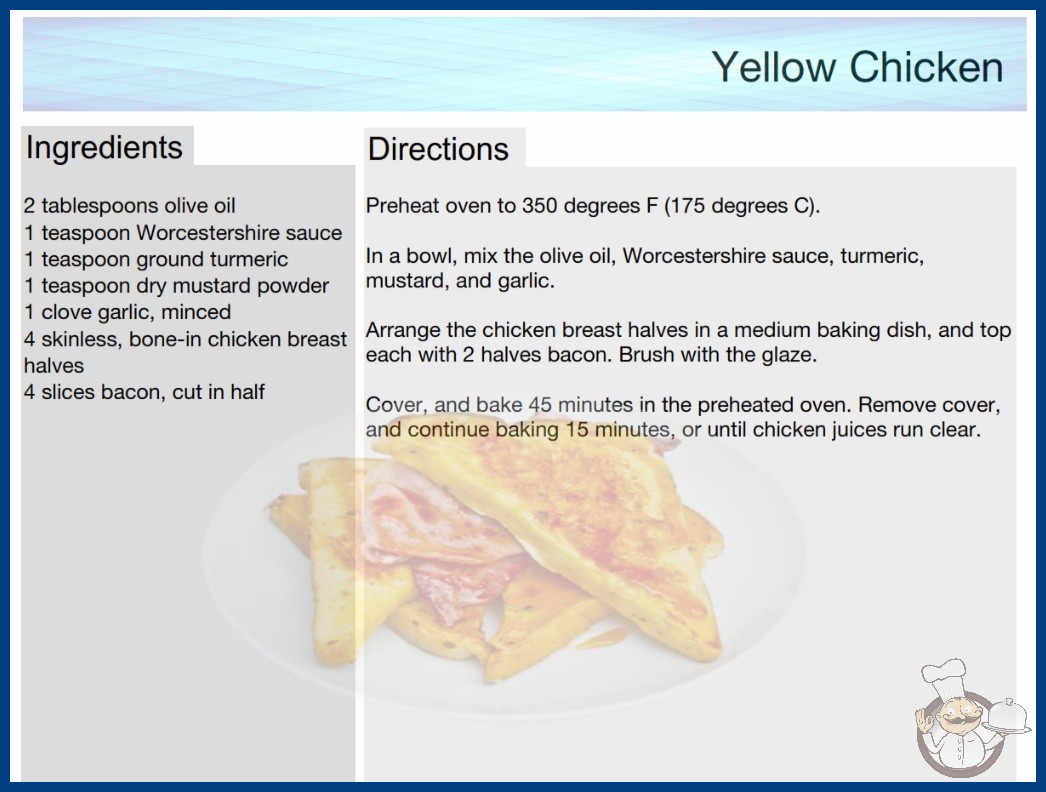 Yellow Chicken

Ingredients

2 tablespoons olive oil
1 teaspoon Worcestershire sauce
1 teaspoon ground turmeric
1 teaspoon dry mustard powder
1 clove garlic, minced
4 skinless, bone-in chicken breast halves
4 slices bacon, cut in half

Directions

Preheat oven to 350 degrees F (175 degrees C).

In a bowl, mix the olive oil, Worcestershire sauce, turmeric, mustard, and garlic.

Arrange the chicken breast halves in a medium baking dish, and top each with 2 halves bacon. Brush with the glaze.

Cover, and bake 45 minutes in the preheated oven. Remove cover, and continue baking 15 minutes, or until chicken juices run clear.